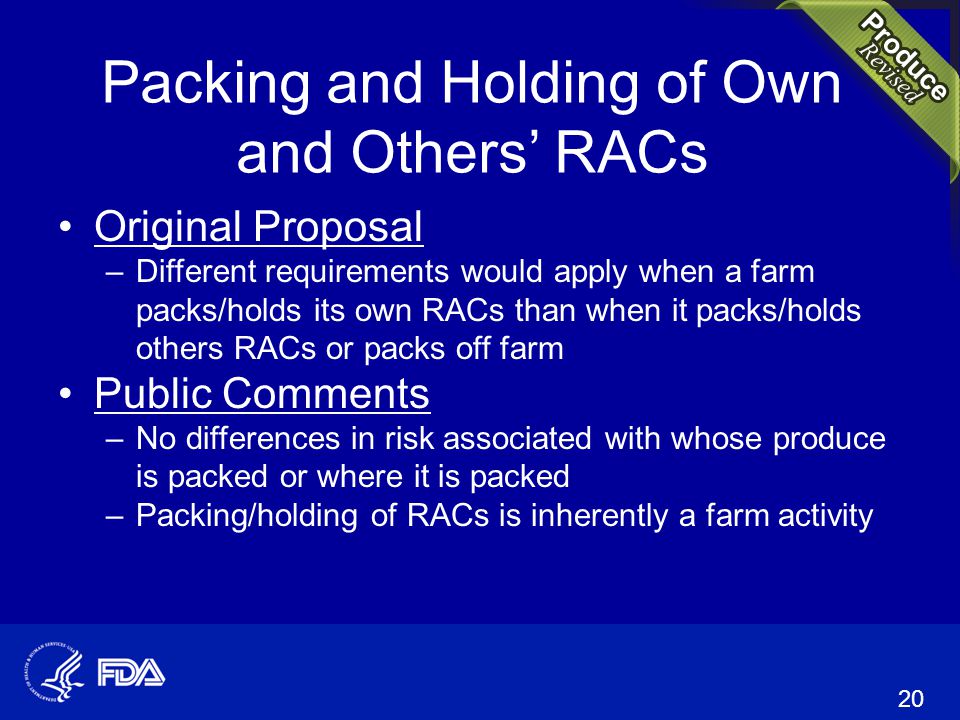 Produce
Revised

Packing and Holding of Own and Others' RACs

• Original Proposal
– Different requirements would apply when a farm packs/holds its own RACs than when it packs/holds others RACs or packs off farm

• Public Comments
– No differences in risk associated with whose produce is packed or where it is packed
– Packing/holding of RACs is inherently a farm activity

FDA

20